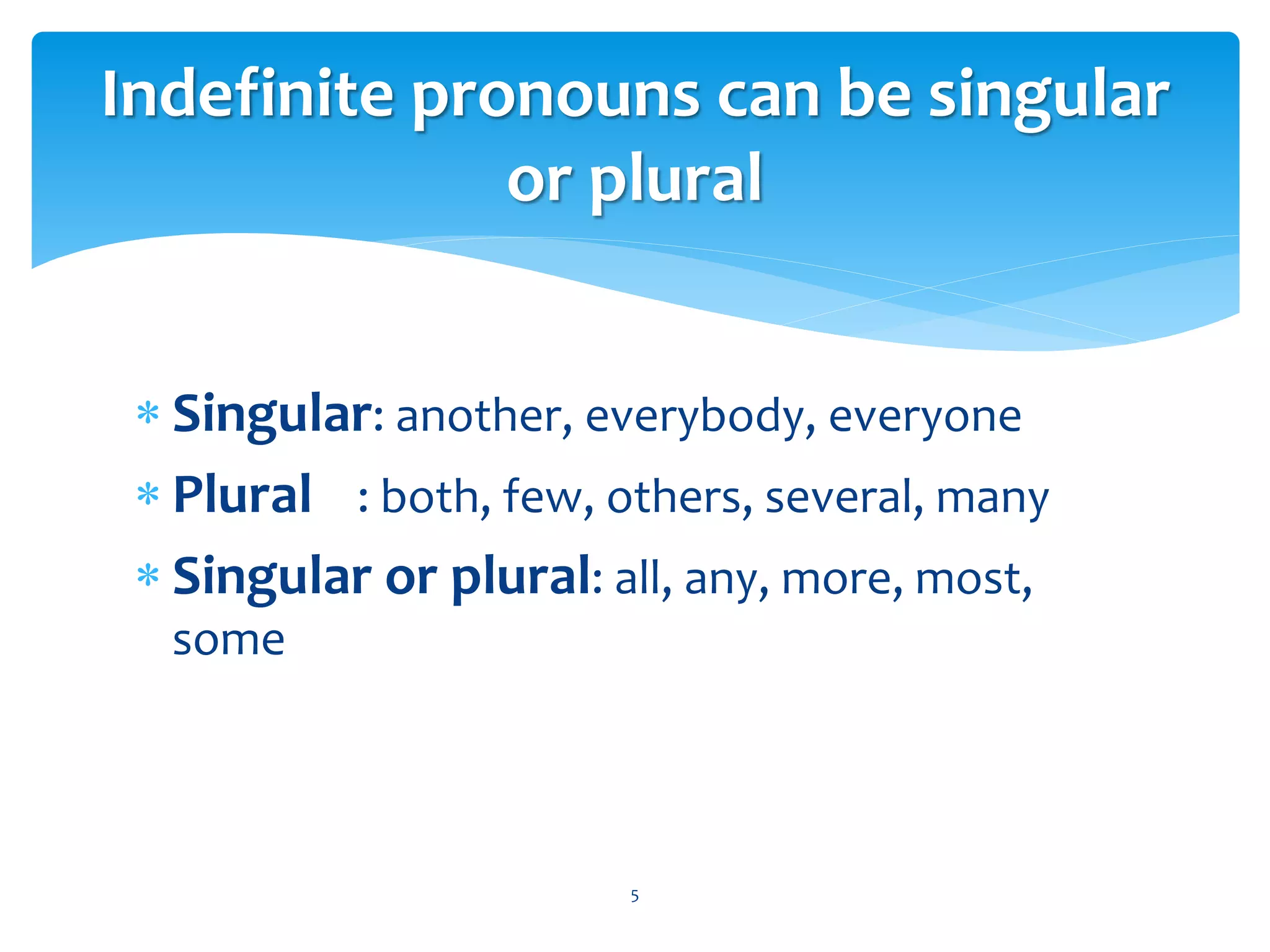 Indefinite pronouns can be singular or plural

* Singular: another, everybody, everyone
* Plural : both, few, others, several, many
* Singular or plural: all, any, more, most, some

5